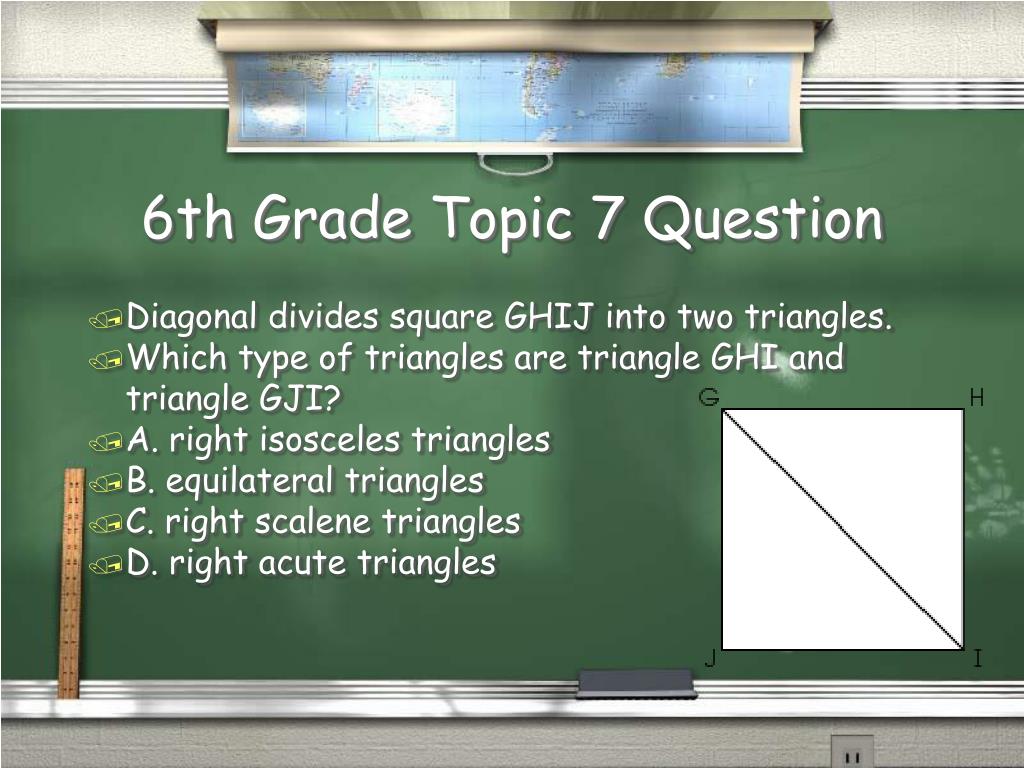 6th Grade Topic 7 Question

Diagonal divides square GHIJ into two triangles.

Which type of triangles are triangle GHI and triangle GJI?

A. right isosceles triangles

B. equilateral triangles

C. right scalene triangles

D. right acute triangles

G

H

J

I